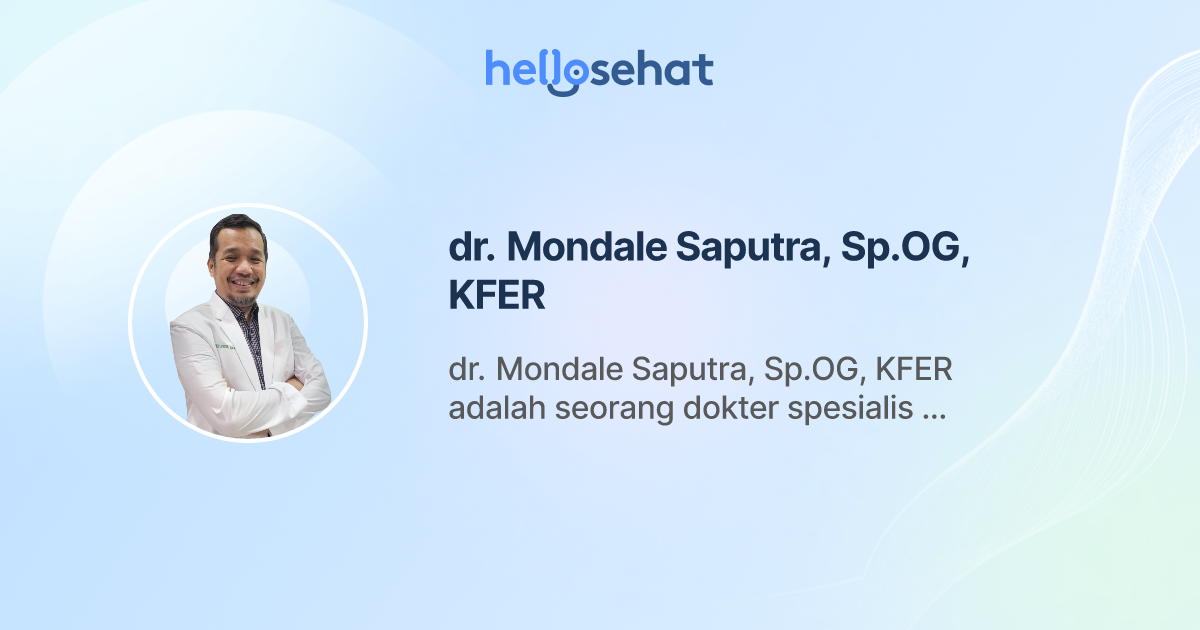 hellosehat

dr. Mondale Saputra, Sp.OG, KFER

dr. Mondale Saputra, Sp.OG, KFER adalah seorang dokter spesialis ...